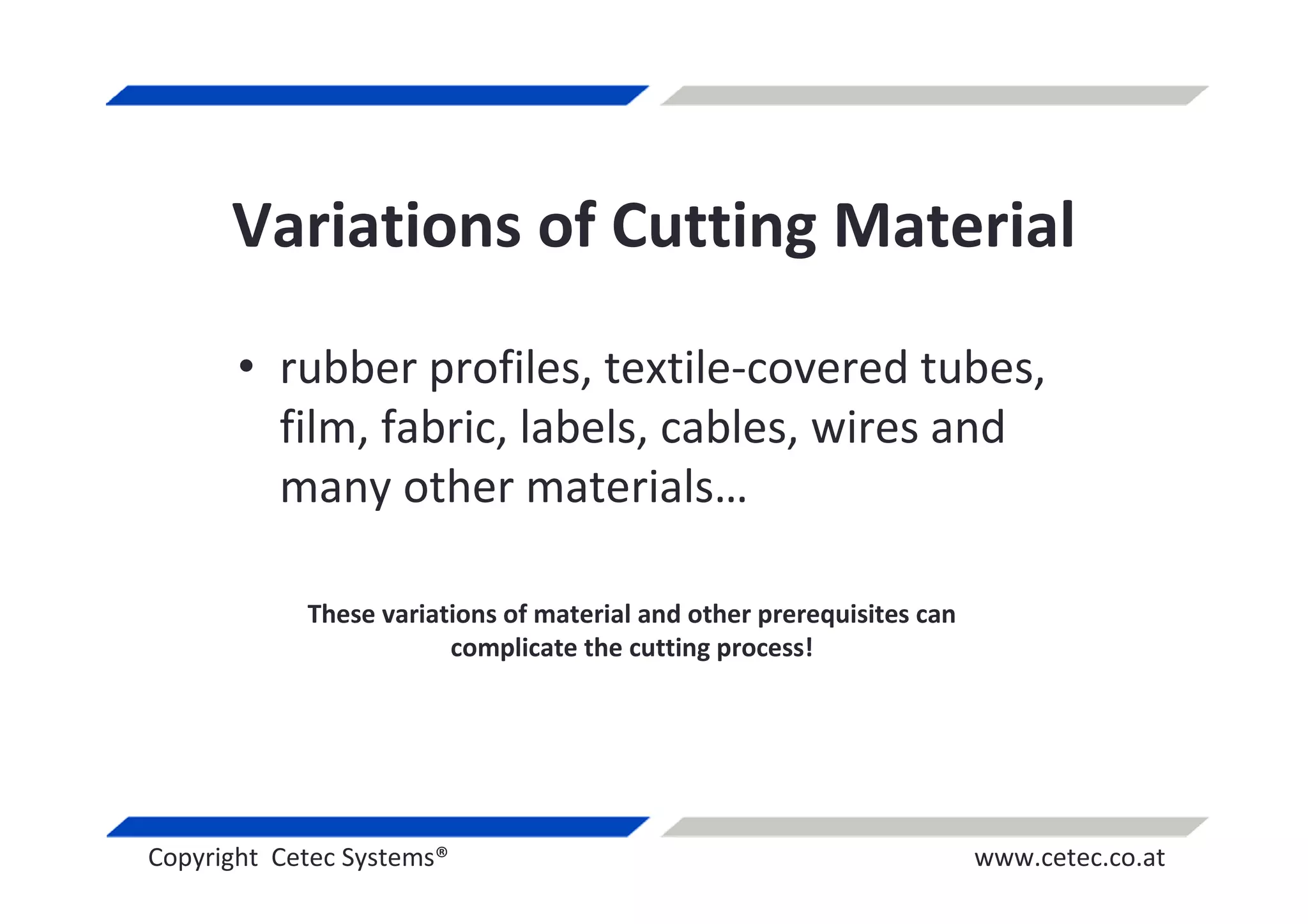 Variations of Cutting Material

• rubber profiles, textile-covered tubes, film, fabric, labels, cables, wires and many other materials…

These variations of material and other prerequisites can complicate the cutting process!

Copyright Cetec Systems®

www.cetec.co.at